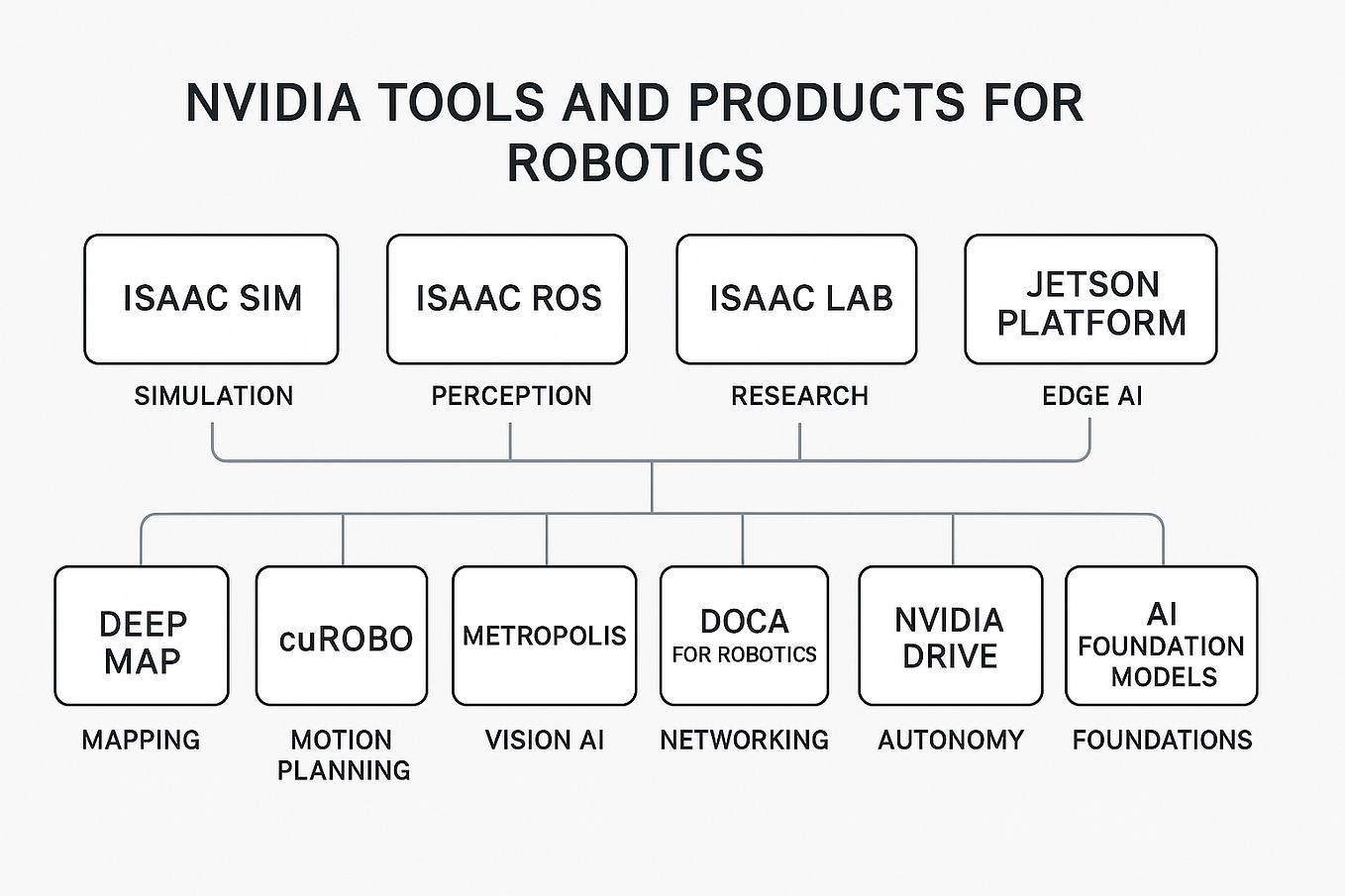 NVIDIA TOOLS AND PRODUCTS FOR ROBOTICS

ISAAC SIM
SIMULATION

ISAAC ROS
PERCEPTION

ISAAC LAB
RESEARCH

JETSON PLATFORM
EDGE AI

DEEP MAP
MAPPING

cuROBO
MOTION PLANNING

METROPOLIS
VISION AI

DOCA FOR ROBOTICS
NETWORKING

NVIDIA DRIVE
AUTONOMY

AI FOUNDATION MODELS
FOUNDATIONS